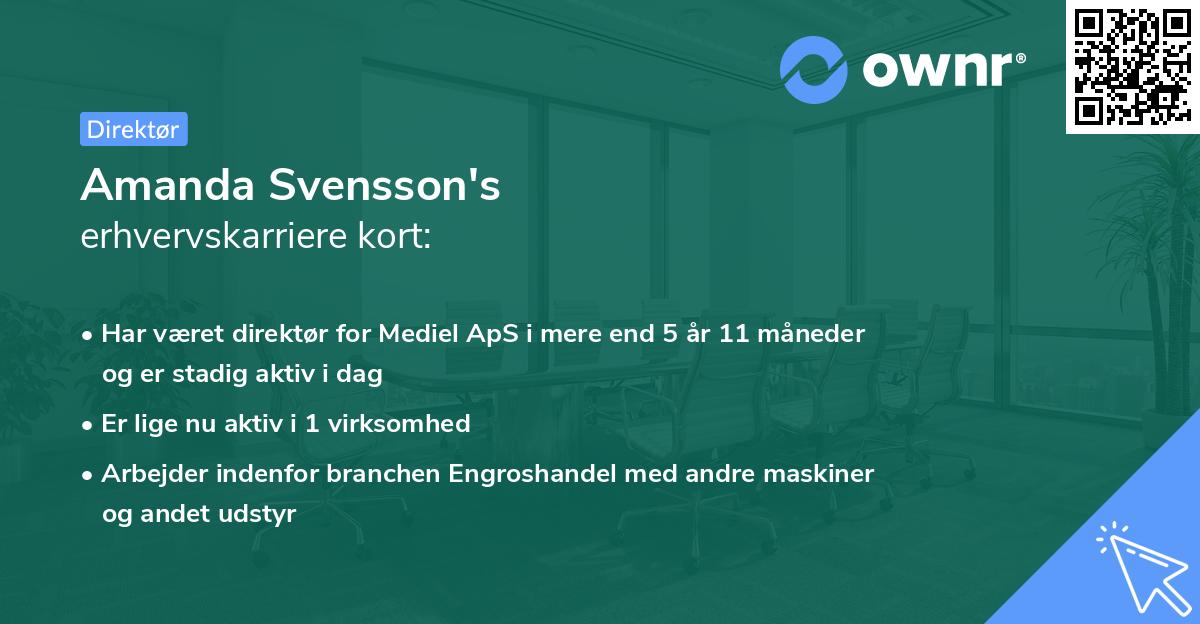 ownr®

Direktør

Amanda Svensson's
erhvervskarriere kort:

• Har været direktør for Mediel ApS i mere end 5 år 11 måneder og er stadig aktiv i dag

• Er lige nu aktiv i 1 virksomhed

• Arbejder indenfor branchen Engroshandel med andre maskiner og andet udstyr